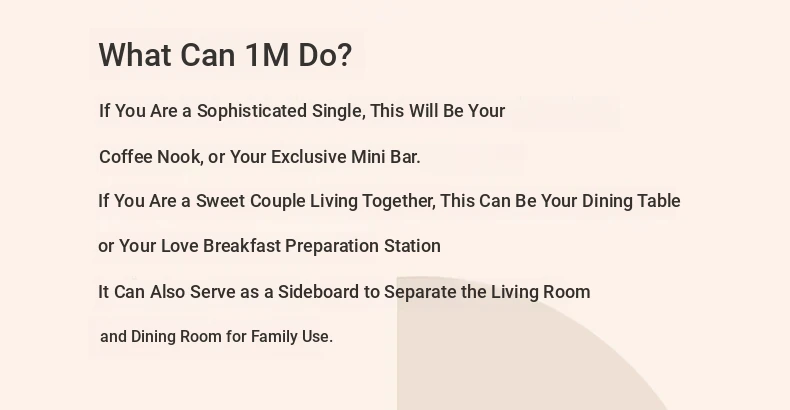 What Can 1M Do?

If You Are a Sophisticated Single, This Will Be Your

Coffee Nook, or Your Exclusive Mini Bar.

If You Are a Sweet Couple Living Together, This Can Be Your Dining Table

or Your Love Breakfast Preparation Station

It Can Also Serve as a Sideboard to Separate the Living Room

and Dining Room for Family Use.